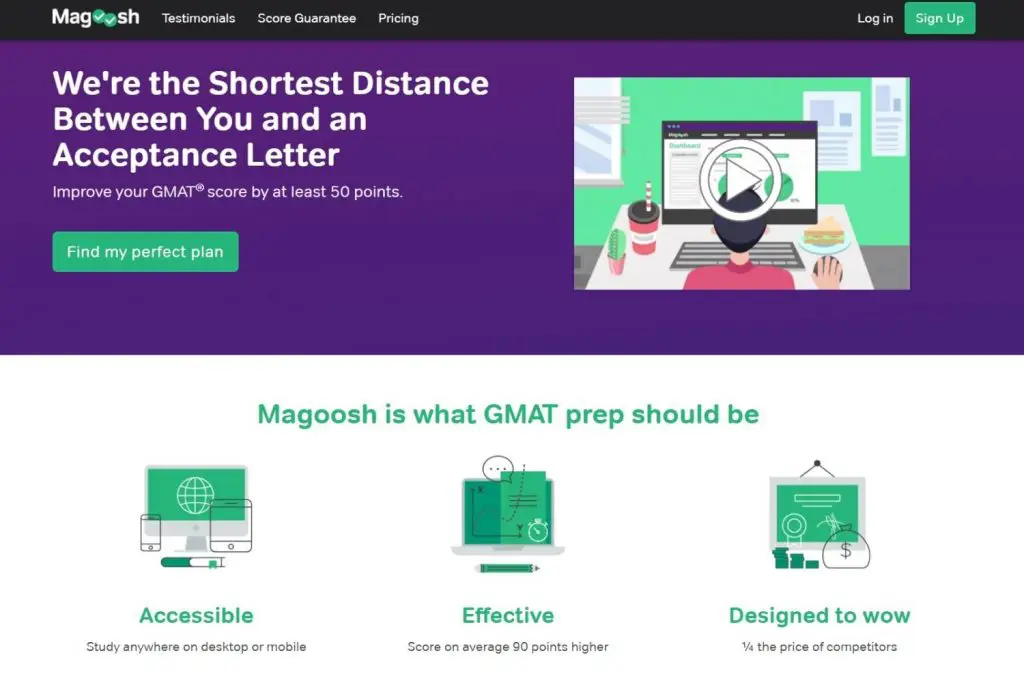 Magoosh Testimonials Score Guarantee Pricing Log in Sign Up

We're the Shortest Distance Between You and an Acceptance Letter

Improve your GMAT® score by at least 50 points.

Find my perfect plan

Magoosh

Dashboard

Magoosh is what GMAT prep should be

Accessible

Study anywhere on desktop or mobile

Effective

Score on average 90 points higher

Designed to wow

¼ the price of competitors